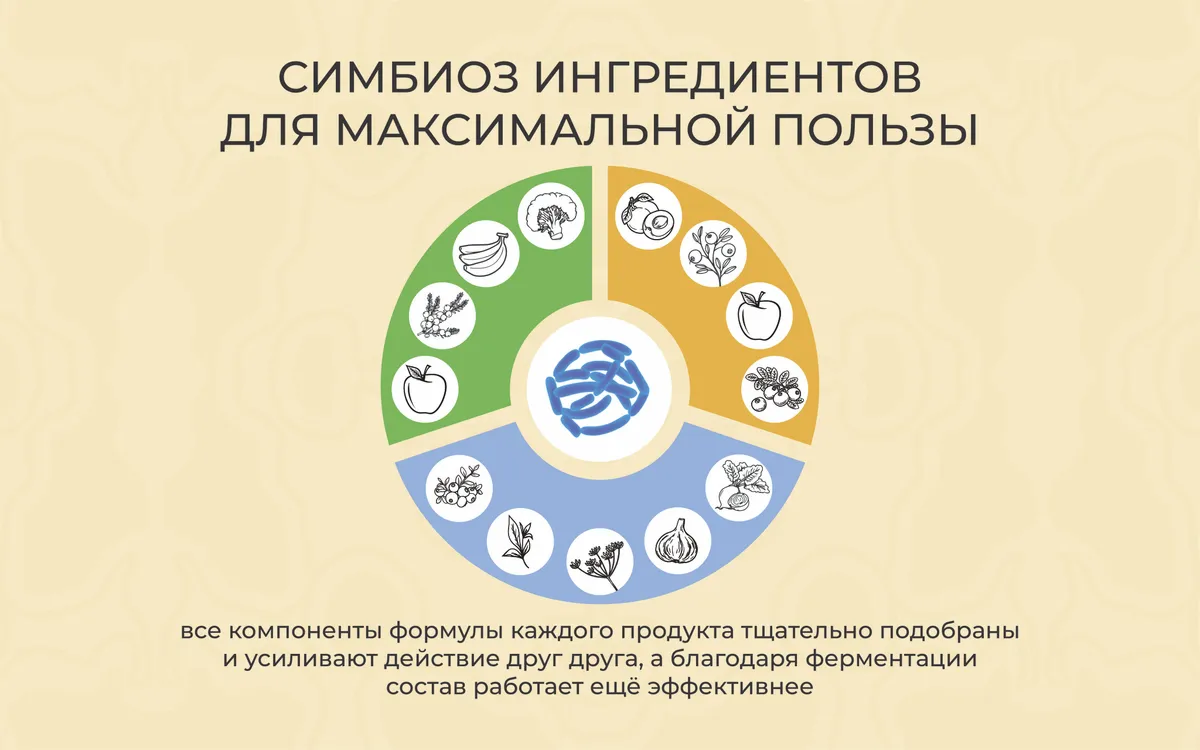 СИМБИОЗ ИНГРЕДИЕНТОВ ДЛЯ МАКСИМАЛЬНОЙ ПОЛЬЗЫ

все компоненты формулы каждого продукта тщательно подобраны и усиливают действие друг друга, а благодаря ферментации состав работает ещё эффективнее